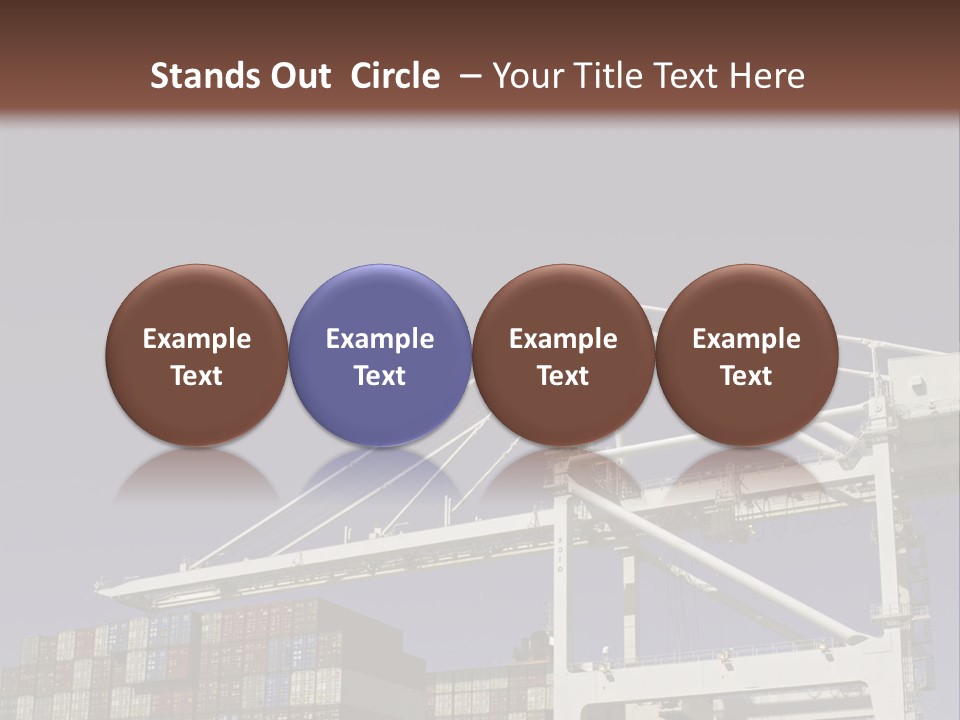 Stands Out Circle – Your Title Text Here

Example Text

Example Text

Example Text

Example Text